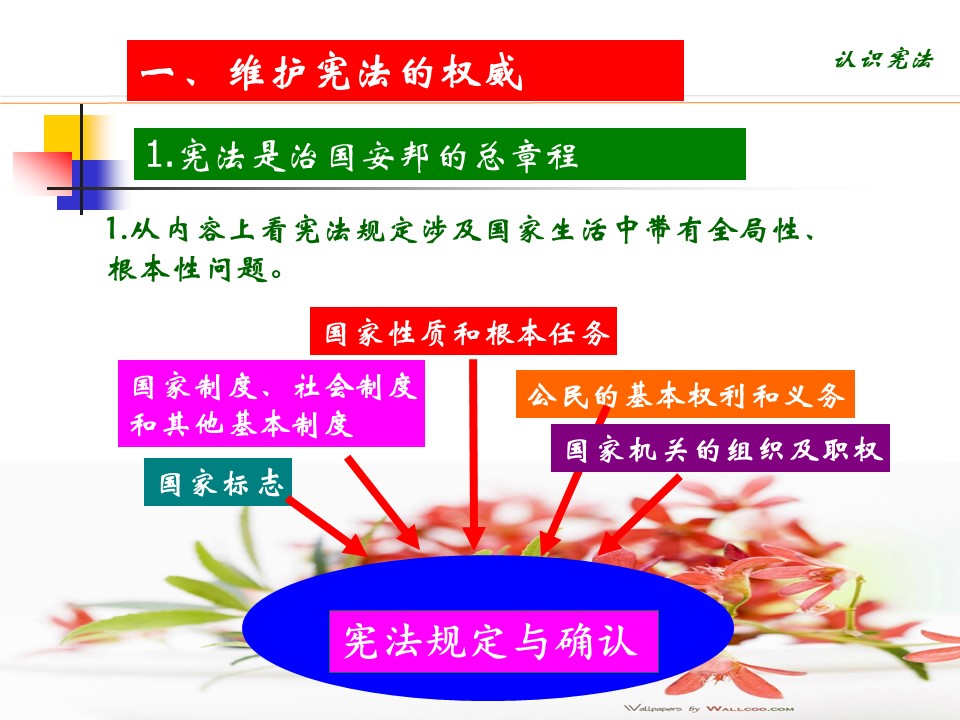 一、维护宪法的权威

认识宪法

1.宪法是治国安邦的总章程

1.从内容上看宪法规定涉及国家生活中带有全局性、根本性问题。

国家性质和根本任务

国家制度、社会制度和其他基本制度

公民的基本权利和义务

国家机关的组织及职权

国家标志

宪法规定与确认

Wallpapers by WALLCOO.COM